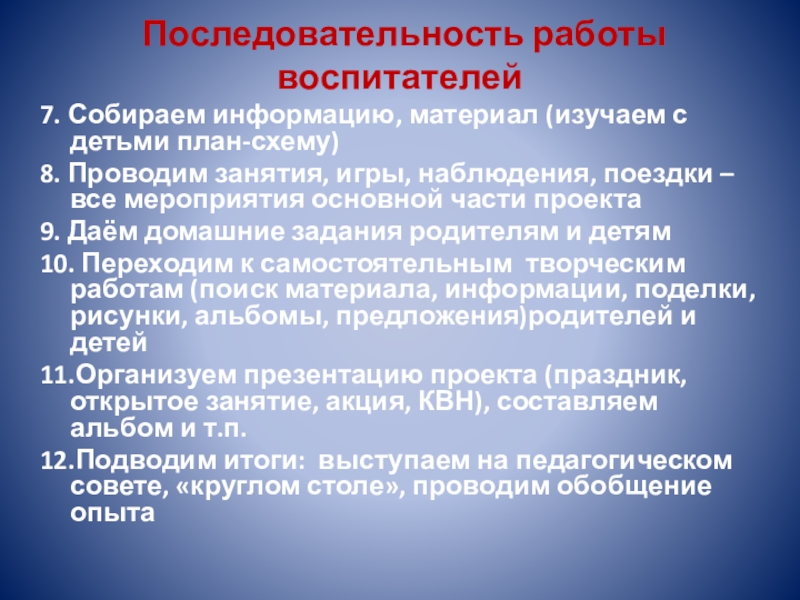 Последовательность работы воспитателей

7. Собираем информацию, материал (изучаем с детьми план-схему)

8. Проводим занятия, игры, наблюдения, поездки – все мероприятия основной части проекта

9. Даём домашние задания родителям и детям

10. Переходим к самостоятельным творческим работам (поиск материала, информации, поделки, рисунки, альбомы, предложения)родителей и детей

11.Организуем презентацию проекта (праздник, открытое занятие, акция, КВН), составляем альбом и т.п.

12.Подводим итоги: выступаем на педагогическом совете, «круглом столе», проводим обобщение опыта